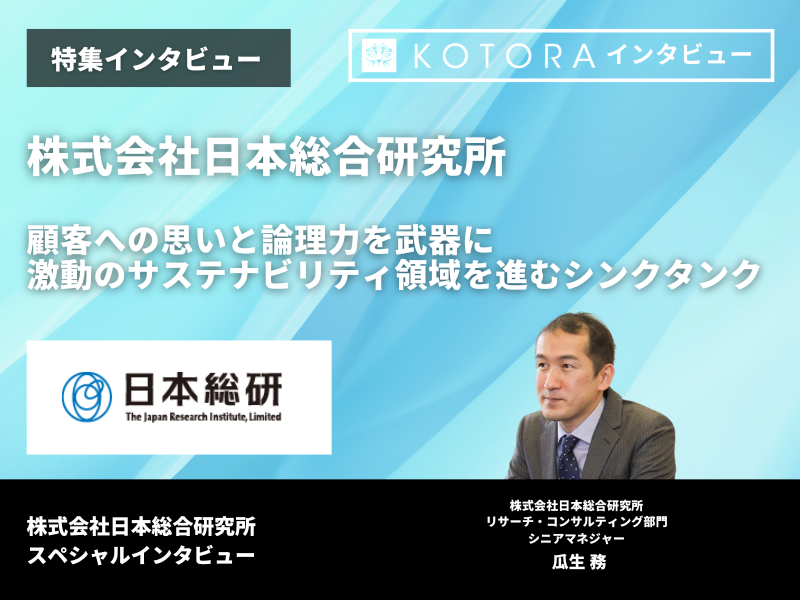 特集インタビュー

KOTORA インタビュー

株式会社日本総合研究所

顧客への思いと論理力を武器に
激動のサステナビリティ領域を進むシンクタンク

日本総研
The Japan Research Institute, Limited

株式会社日本総合研究所
スペシャルインタビュー

株式会社日本総合研究所
リサーチ・コンサルティング部門
シニアマネジャー
瓜生 務